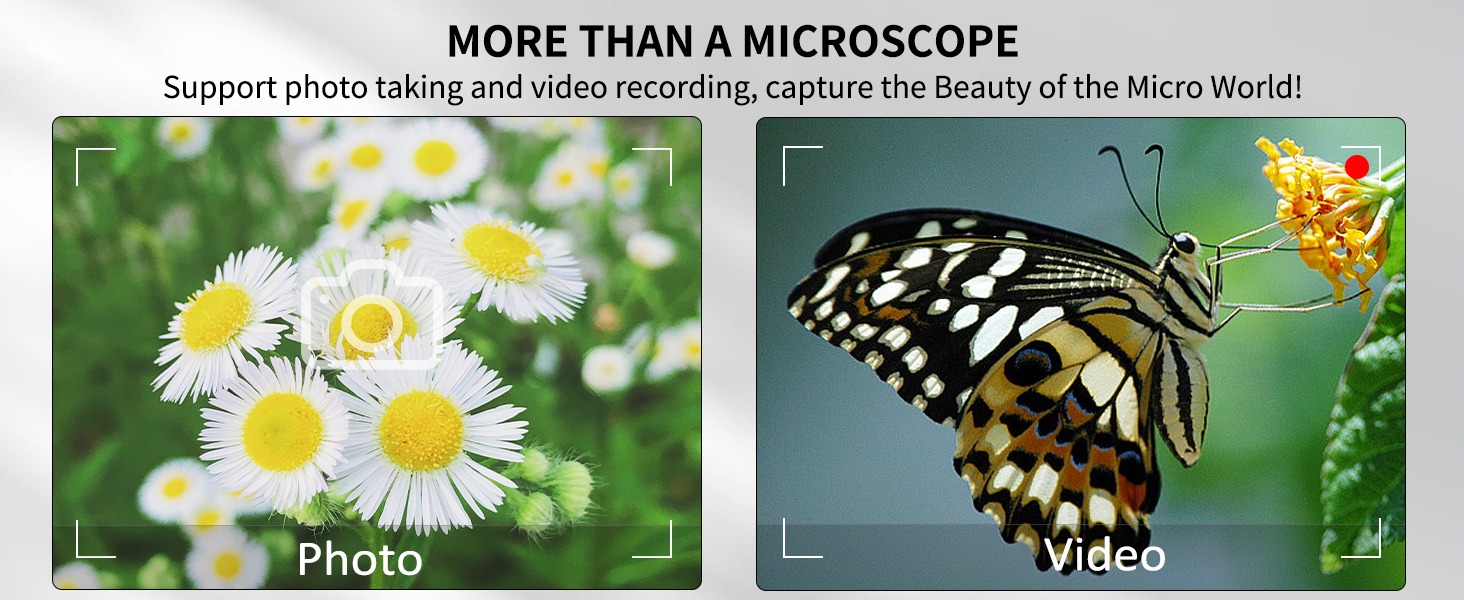 MORE THAN A MICROSCOPE

Support photo taking and video recording, capture the Beauty of the Micro World!

Photo

Video